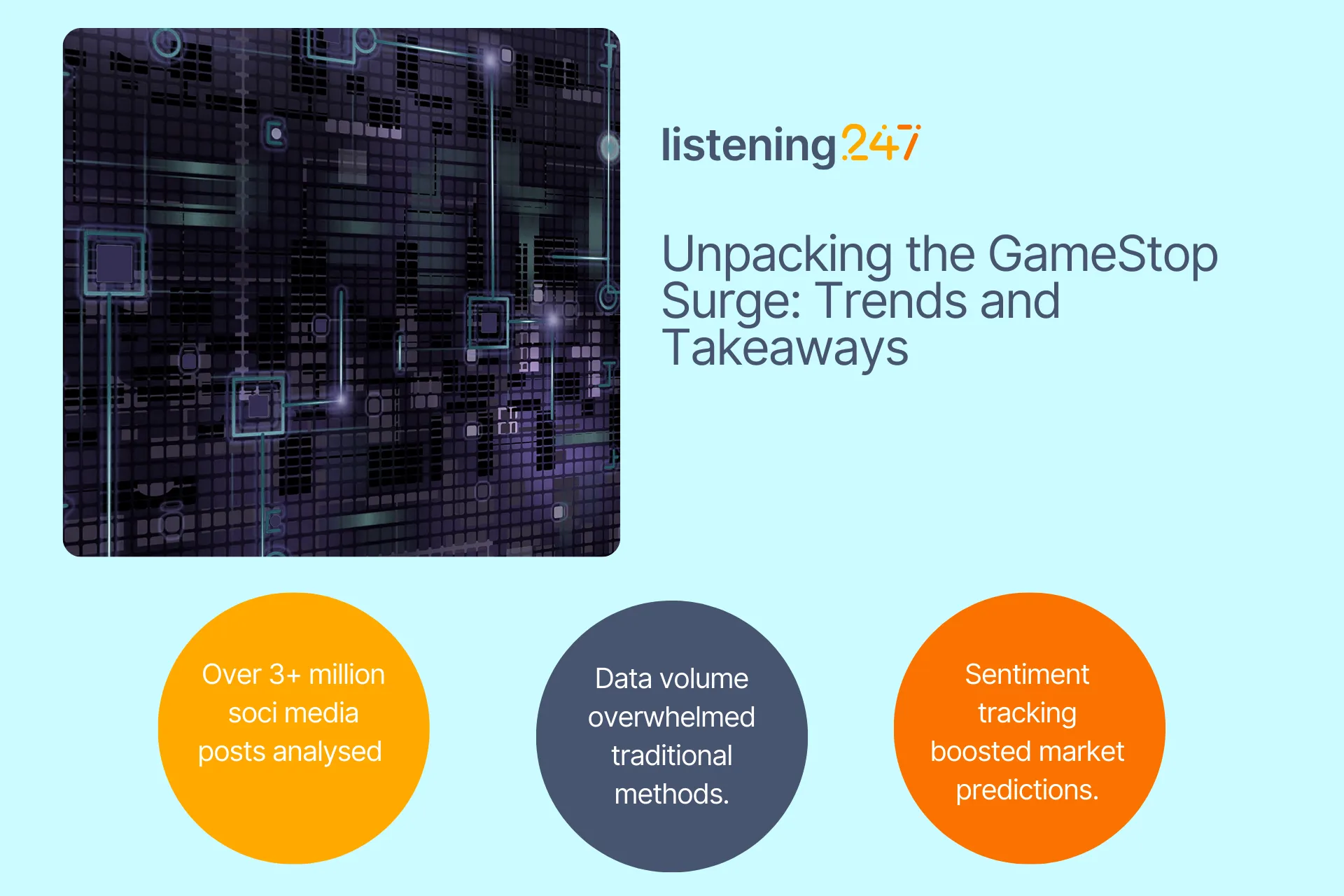 listening247

Unpacking the GameStop Surge: Trends and Takeaways

Over 3+ million soci media posts analysed

Data volume overwhelmed traditional methods.

Sentiment tracking boosted market predictions.